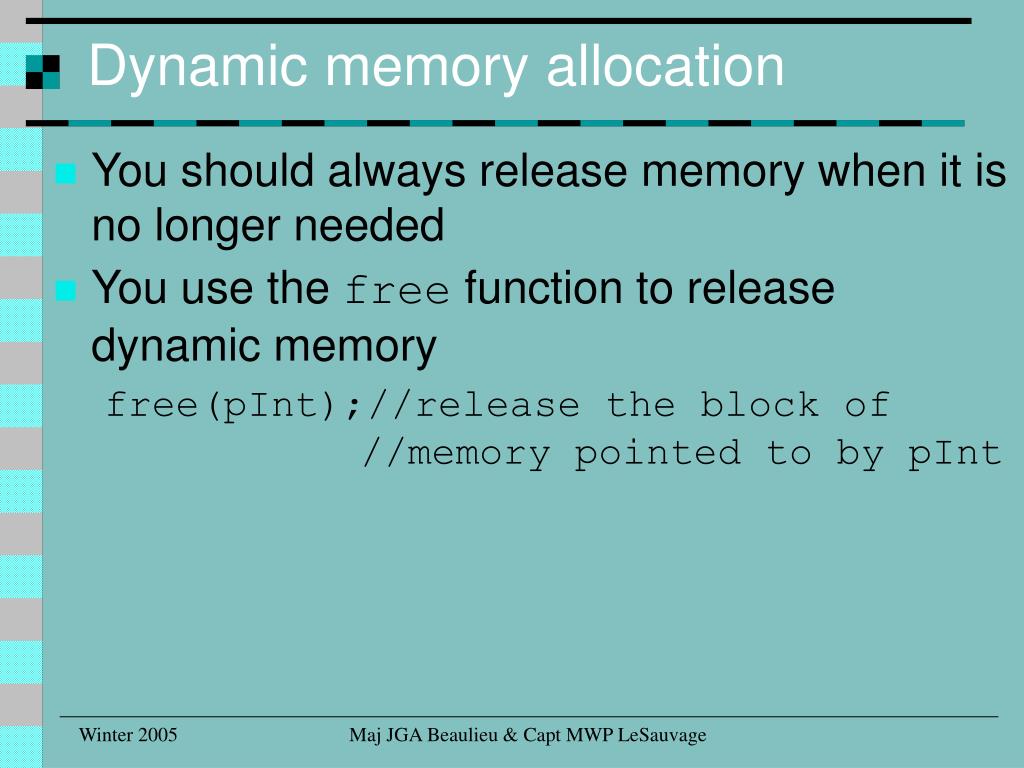 Dynamic memory allocation

You should always release memory when it is no longer needed

You use the free function to release dynamic memory

free(pInt);//release the block of
           //memory pointed to by pInt

Winter 2005

Maj JGA Beaulieu & Capt MWP LeSauvage